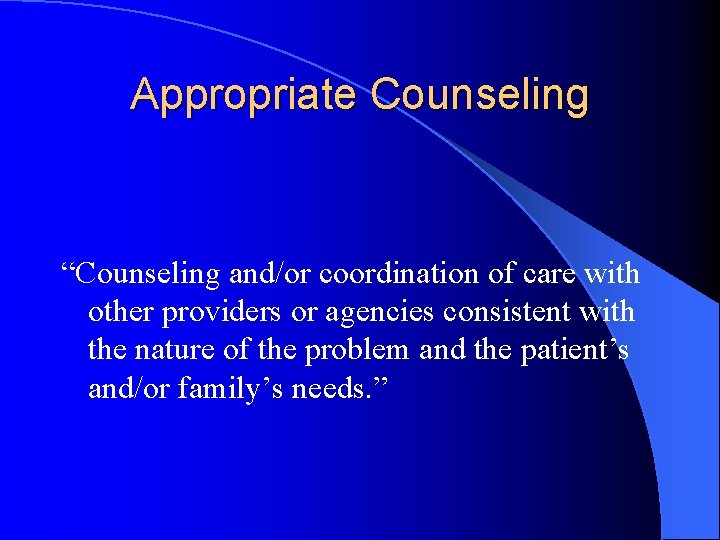 Appropriate Counseling

“Counseling and/or coordination of care with other providers or agencies consistent with the nature of the problem and the patient’s and/or family’s needs.”